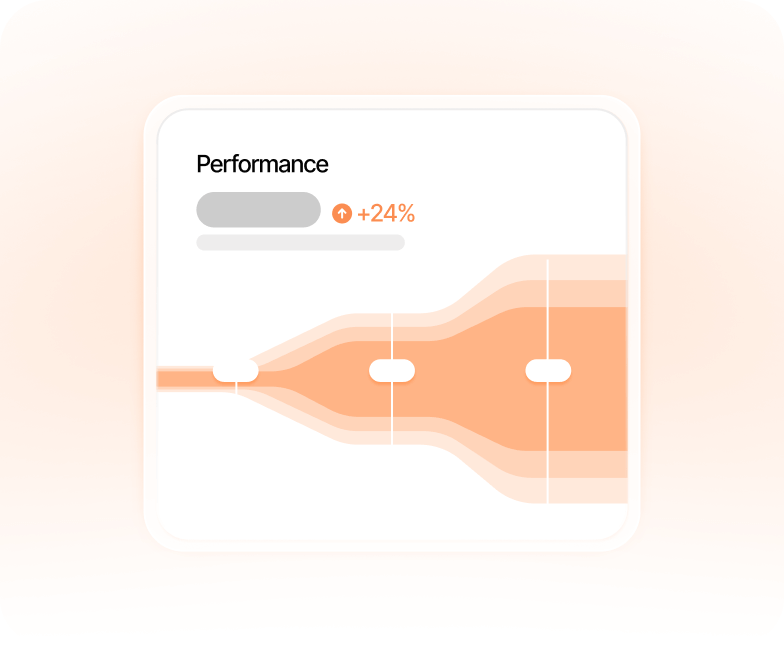 Performance

+24%